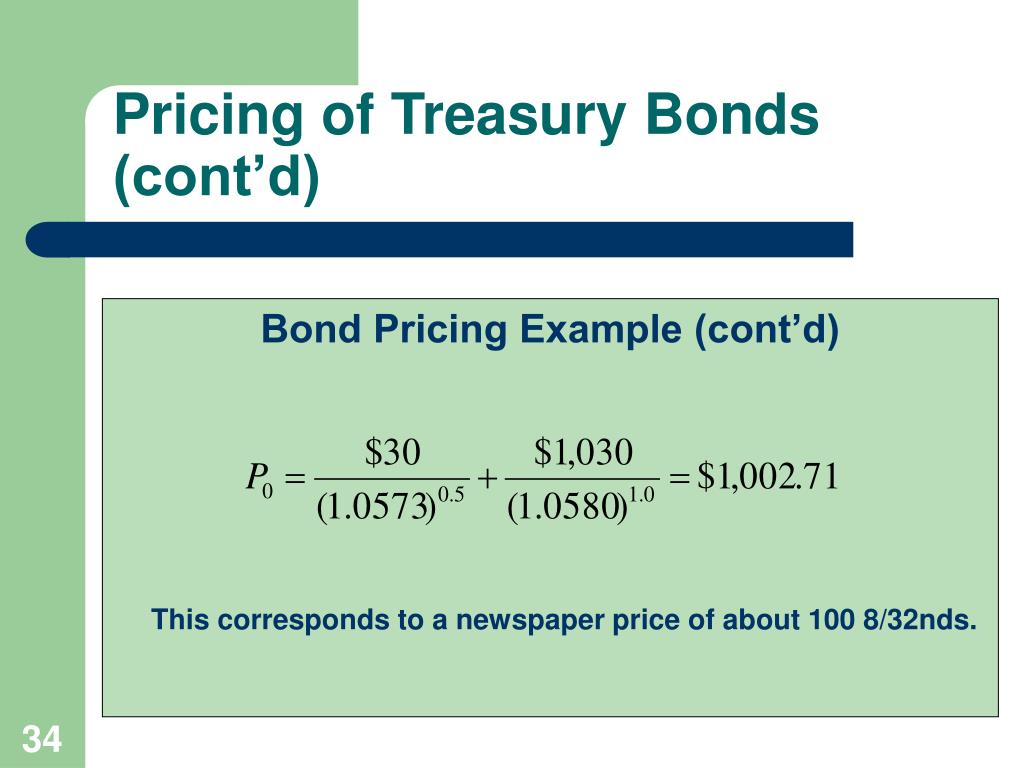 Pricing of Treasury Bonds (cont’d)

Bond Pricing Example (cont’d)

$P_0 = \frac{\$30}{(1.0573)^{0.5}} + \frac{\$1,030}{(1.0580)^{1.0}} = \$1,002.71$

This corresponds to a newspaper price of about 100 8/32nds.

34